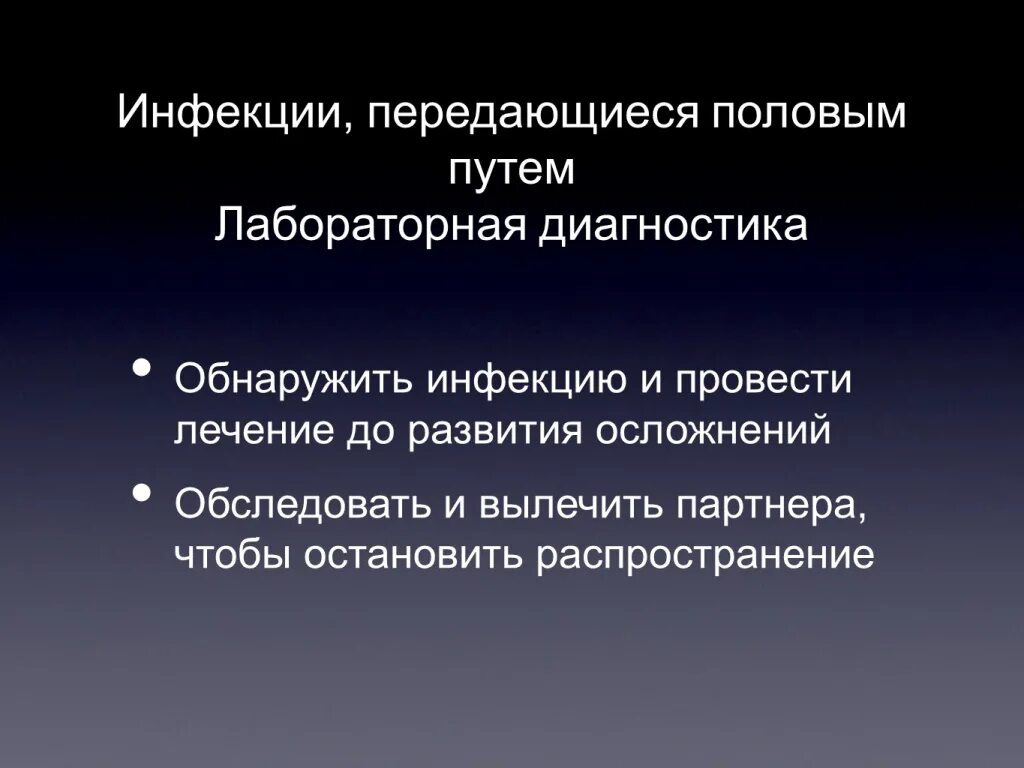 Инфекции, передающиеся половым путем
Лабораторная диагностика

• Обнаружить инфекцию и провести лечение до развития осложнений

• Обследовать и вылечить партнера, чтобы остановить распространение